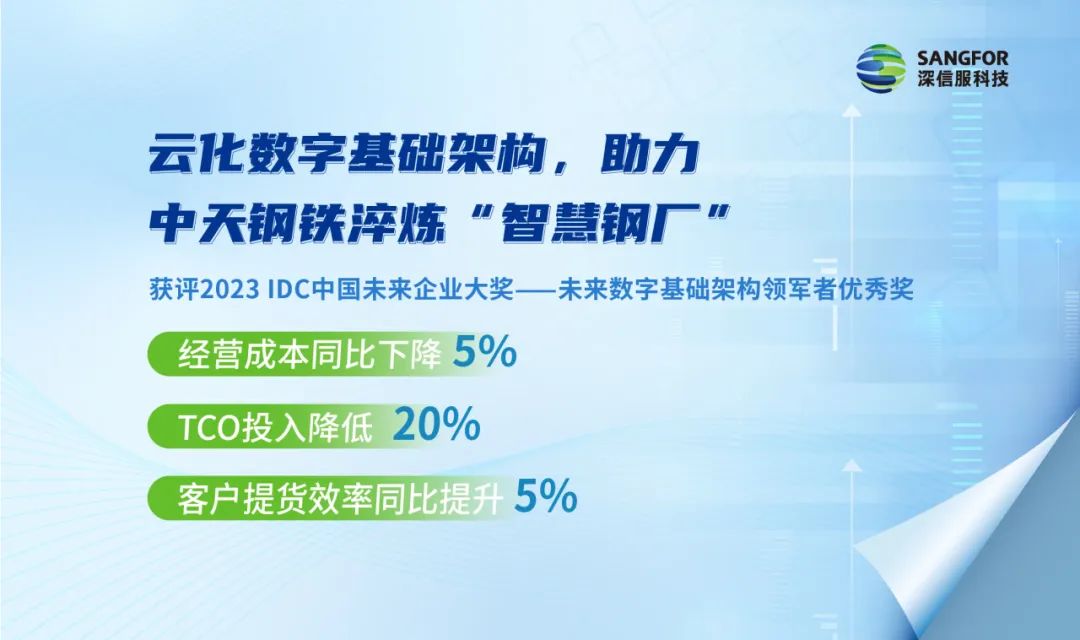 SANGFOR
深信服科技

云化数字基础架构，助力
中天钢铁淬炼“智慧钢厂”

获评2023 IDC中国未来企业大奖——未来数字基础架构领军者优秀奖

经营成本同比下降 5%

TCO投入降低 20%

客户提货效率同比提升 5%